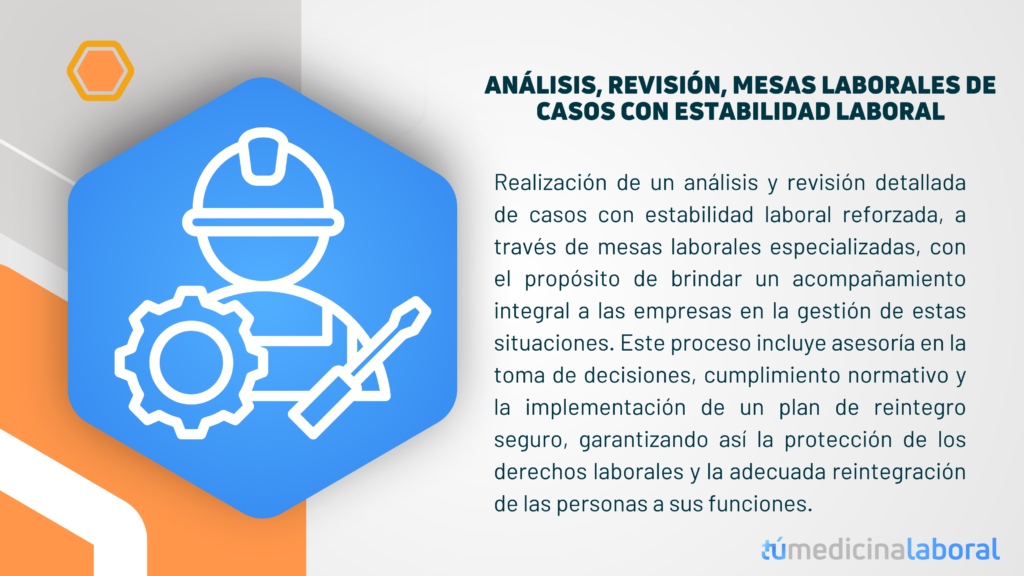 ANÁLISIS, REVISIÓN, MESAS LABORALES DE CASOS CON ESTABILIDAD LABORAL

Realización de un análisis y revisión detallada de casos con estabilidad laboral reforzada, a través de mesas laborales especializadas, con el propósito de brindar un acompañamiento integral a las empresas en la gestión de estas situaciones. Este proceso incluye asesoría en la toma de decisiones, cumplimiento normativo y la implementación de un plan de reintegro seguro, garantizando así la protección de los derechos laborales y la adecuada reintegración de las personas a sus funciones.

túmedicinalaboral